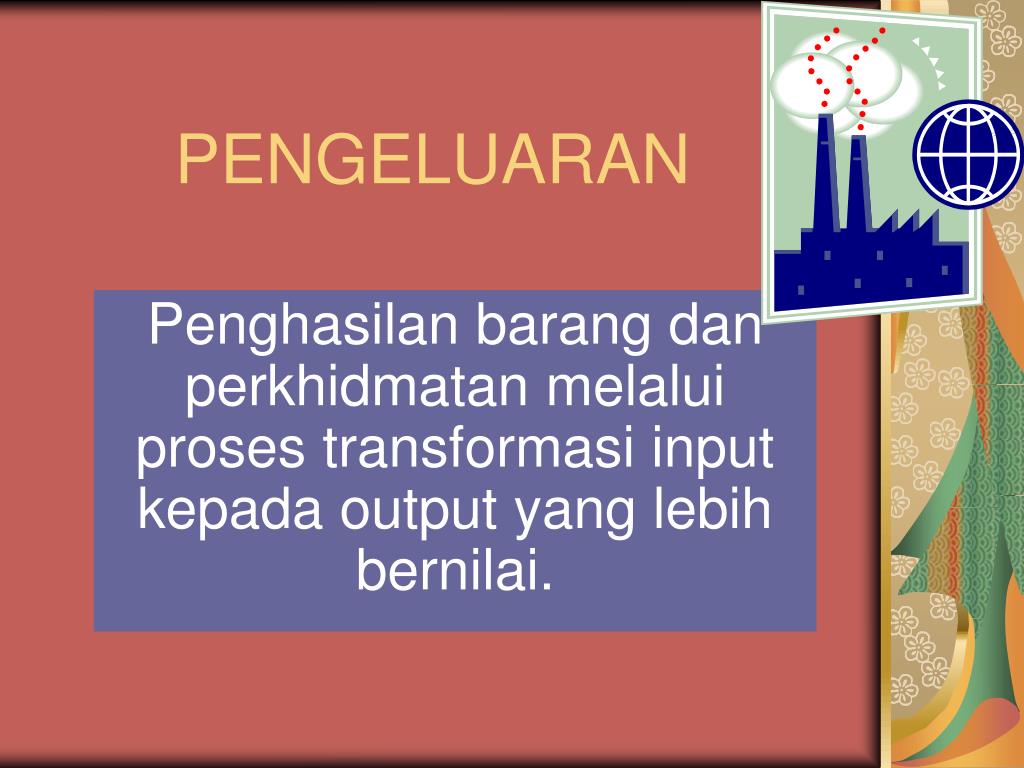 PENGELUARAN

Penghasilan barang dan perkhidmatan melalui proses transformasi input kepada output yang lebih bernilai.